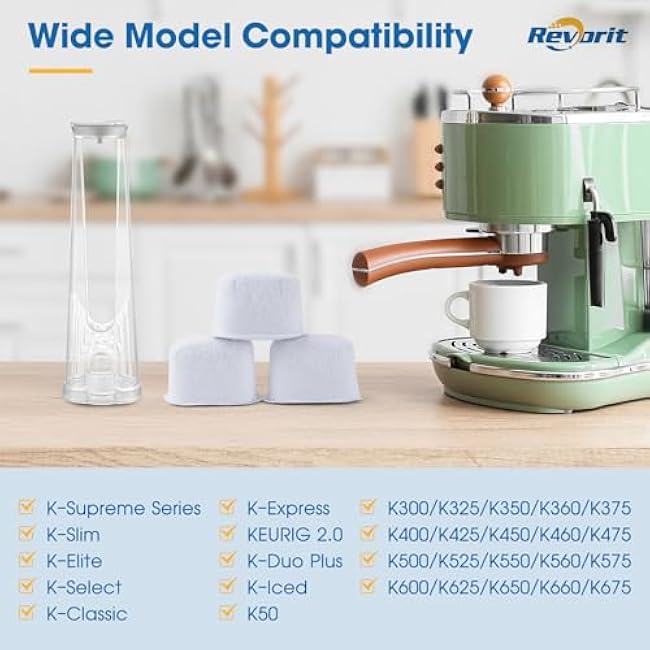 Wide Model Compatibility

Revorit

K-Supreme Series
K-Slim
K-Elite
K-Select
K-Classic

K-Express
KEURIG 2.0
K-Duo Plus
K-Iced
K50

K300/K325/K350/K360/K375
K400/K425/K450/K460/K475
K500/K525/K550/K560/K575
K600/K625/K650/K660/K675